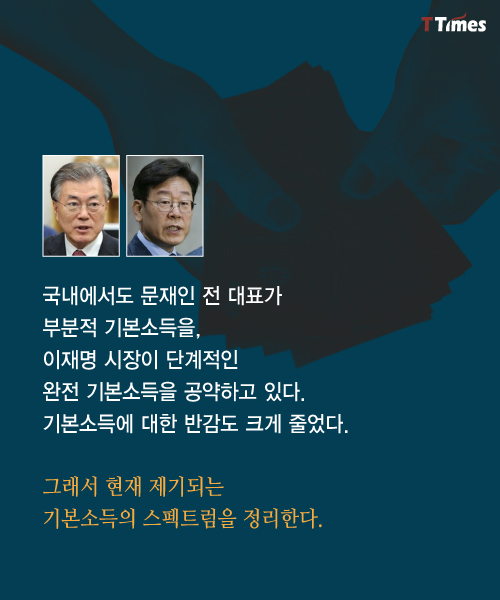 T Times

국내에서도 문재인 전 대표가 부분적 기본소득을, 이재명 시장이 단계적인 완전 기본소득을 공약하고 있다. 기본소득에 대한 반감도 크게 줄었다.

그래서 현재 제기되는 기본소득의 스펙트럼을 정리한다.